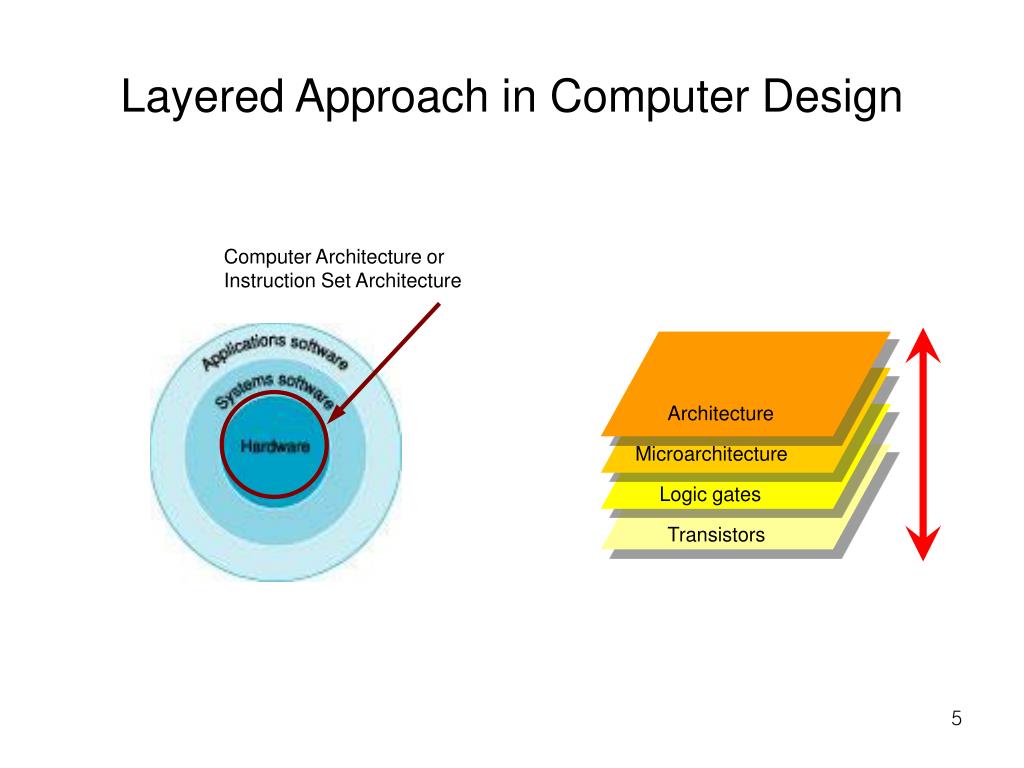 Layered Approach in Computer Design

Computer Architecture or Instruction Set Architecture

Applications software

Systems software

Hardware

Architecture

Microarchitecture

Logic gates

Transistors

5